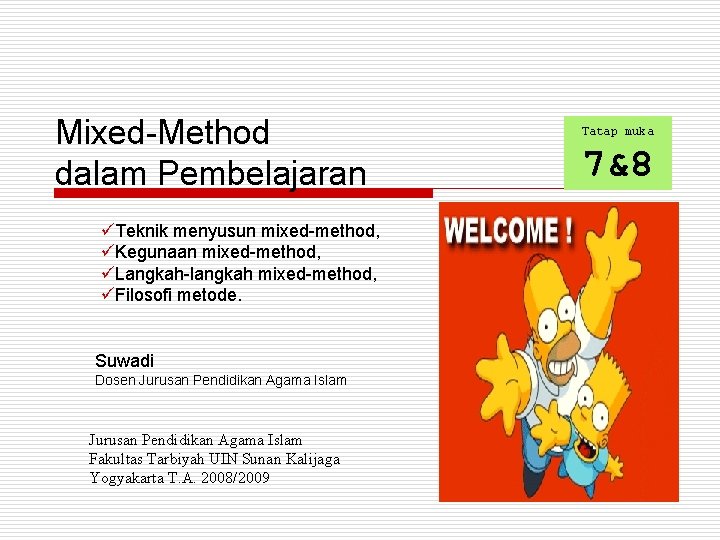 Mixed-Method
dalam Pembelajaran

Tatap muka
7&8

✓Teknik menyusun mixed-method,
✓Kegunaan mixed-method,
✓Langkah-langkah mixed-method,
✓Filosofi metode.

WELCOME !

Suwadi
Dosen Jurusan Pendidikan Agama Islam

Jurusan Pendidikan Agama Islam
Fakultas Tarbiyah UIN Sunan Kalijaga
Yogyakarta T.A. 2008/2009